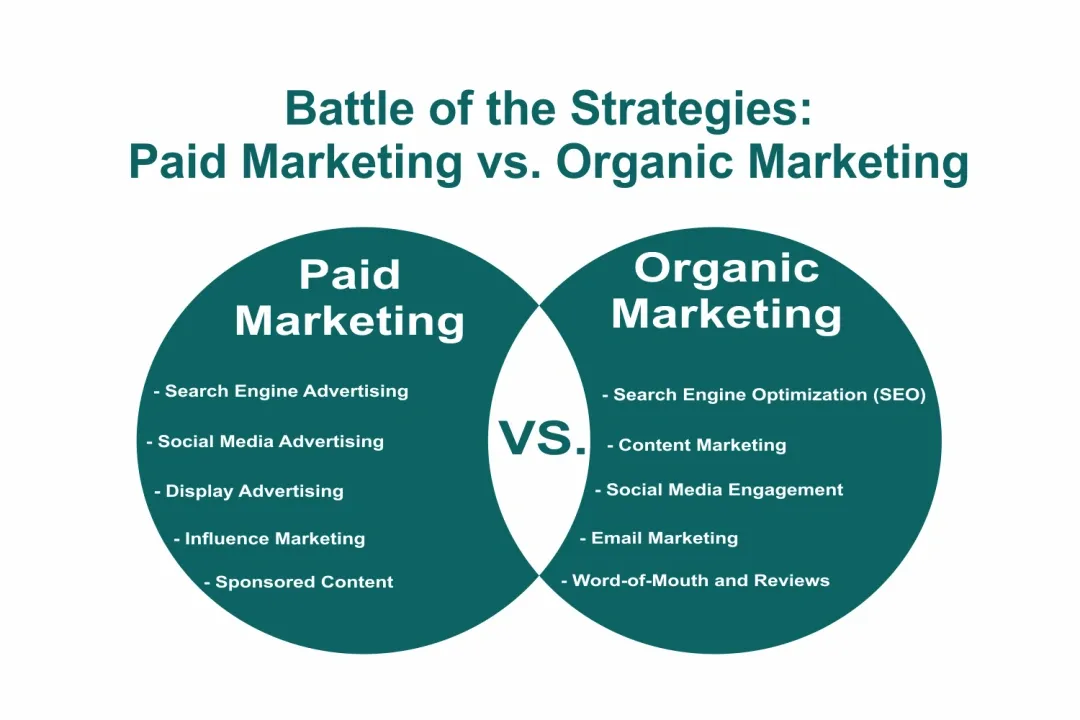 Battle of the Strategies:
Paid Marketing vs. Organic Marketing

Paid Marketing

- Search Engine Advertising
- Social Media Advertising
- Display Advertising
- Influence Marketing
- Sponsored Content

VS.

Organic Marketing

- Search Engine Optimization (SEO)
- Content Marketing
- Social Media Engagement
- Email Marketing
- Word-of-Mouth and Reviews